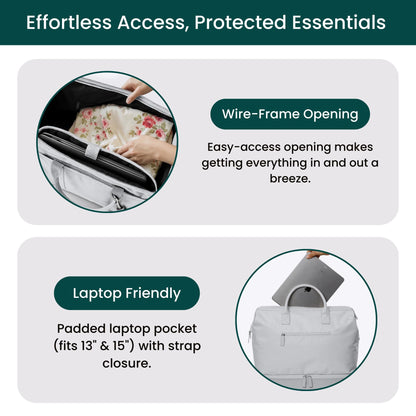 Effortless Access, Protected Essentials

Wire-Frame Opening

Easy-access opening makes getting everything in and out a breeze.

Laptop Friendly

Padded laptop pocket (fits 13" & 15") with strap closure.